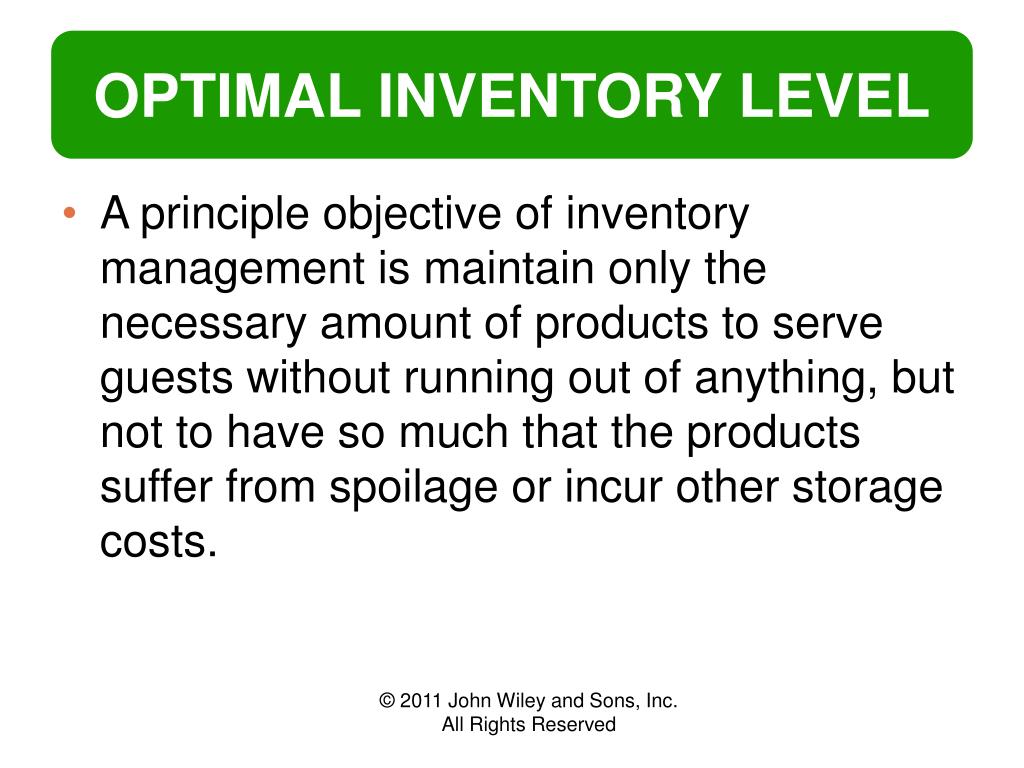 OPTIMAL INVENTORY LEVEL

• A principle objective of inventory management is maintain only the necessary amount of products to serve guests without running out of anything, but not to have so much that the products suffer from spoilage or incur other storage costs.

© 2011 John Wiley and Sons, Inc.
All Rights Reserved